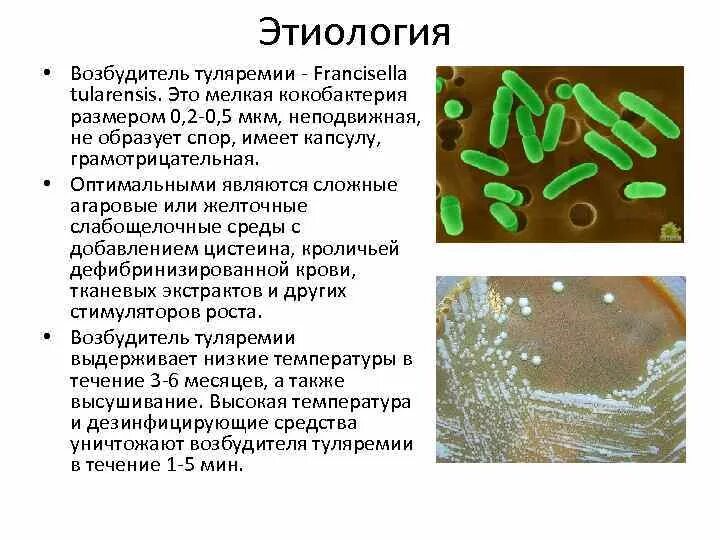 Этиология

• Возбудитель туляремии - Francisella tularensis. Это мелкая кокобактерия размером 0,2-0,5 мкм, неподвижная, не образует спор, имеет капсулу, грамотрицательная.

• Оптимальными являются сложные агаровые или желточные слабощелочные среды с добавлением цистеина, кроличьей дефибринизированной крови, тканевых экстрактов и других стимуляторов роста.

• Возбудитель туляремии выдерживает низкие температуры в течение 3-6 месяцев, а также высушивание. Высокая температура и дезинфицирующие средства уничтожают возбудителя туляремии в течение 1-5 мин.